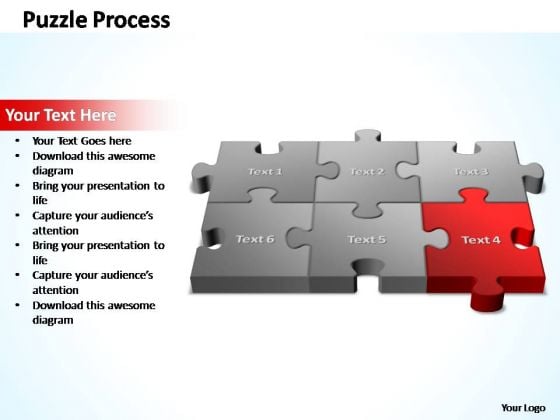 Puzzle Process

Your Text Here

- Your Text Goes here
- Download this awesome diagram
- Bring your presentation to life
- Capture your audience's attention
- Bring your presentation to life
- Capture your audience's attention
- Download this awesome diagram

Text 1
Text 2
Text 3
Text 6
Text 5
Text 4

Your Logo